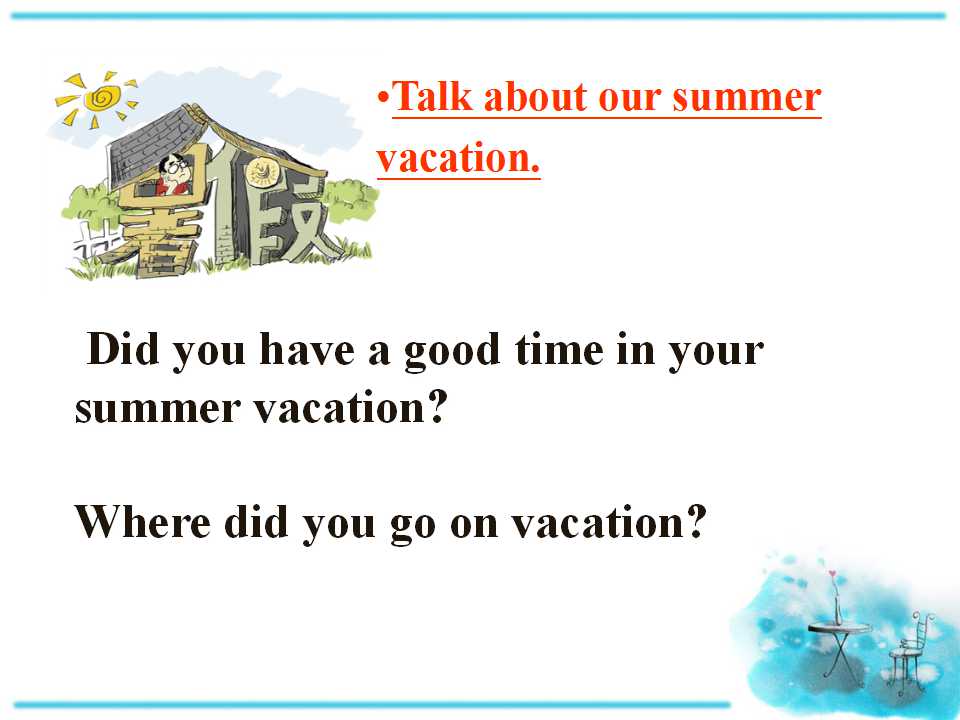 暑假

•Talk about our summer vacation.

Did you have a good time in your summer vacation?

Where did you go on vacation?